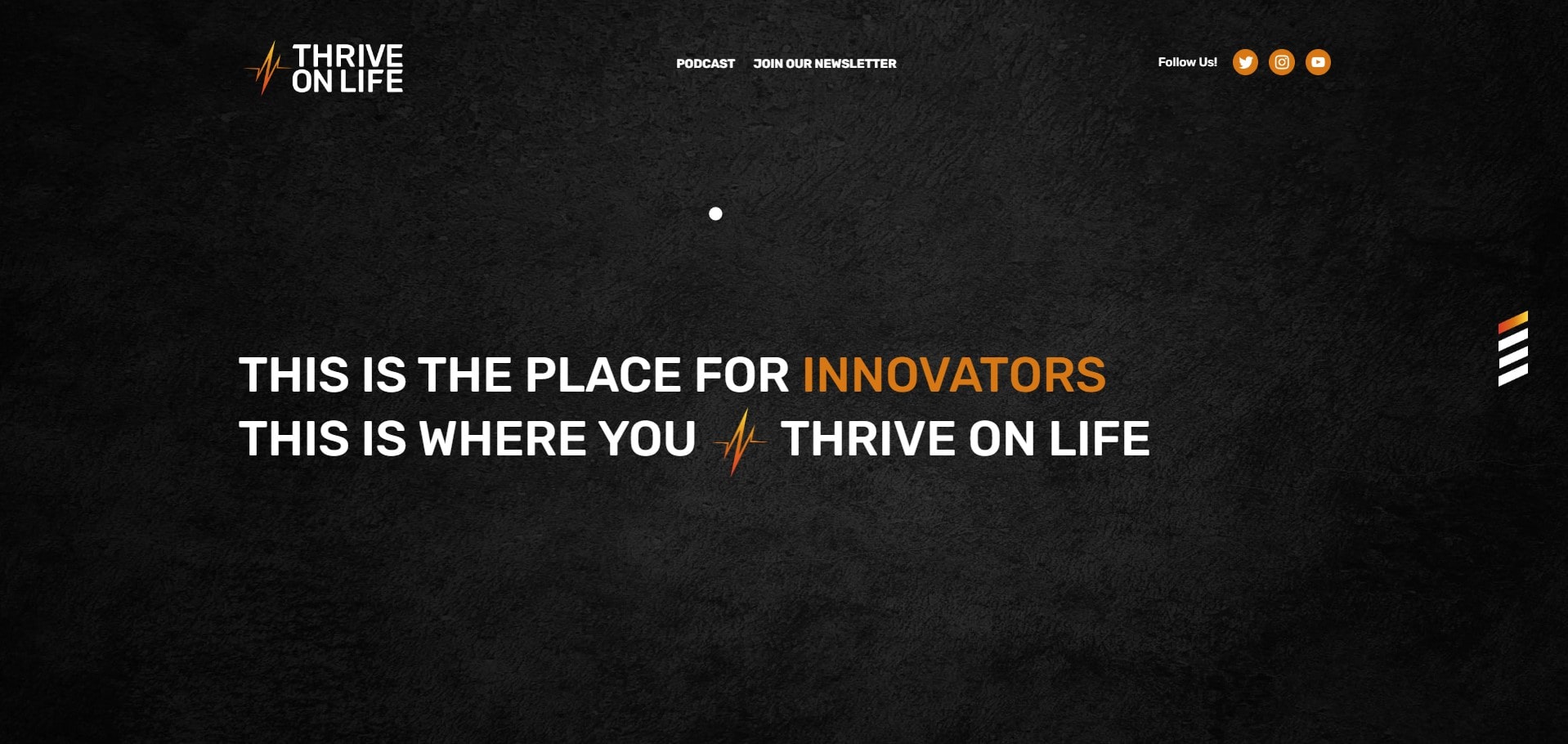 THRIVE ON LIFE

PODCAST JOIN OUR NEWSLETTER

Follow Us!

THIS IS THE PLACE FOR INNOVATORS
THIS IS WHERE YOU THRIVE ON LIFE